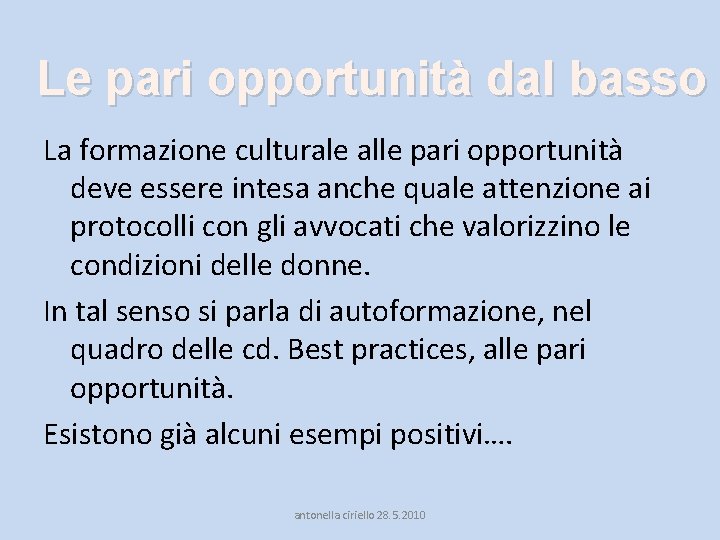 Le pari opportunità dal basso

La formazione culturale alle pari opportunità deve essere intesa anche quale attenzione ai protocolli con gli avvocati che valorizzino le condizioni delle donne.

In tal senso si parla di autoformazione, nel quadro delle cd. Best practices, alle pari opportunità.

Esistono già alcuni esempi positivi….

antonella ciriello 28.5.2010